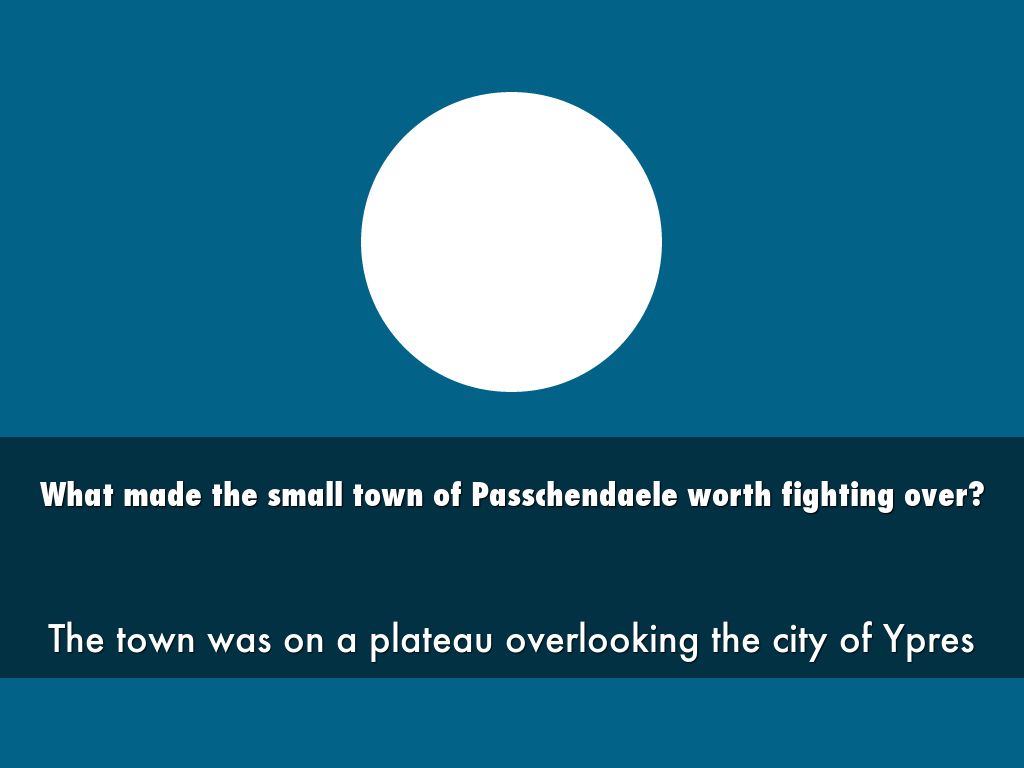 What made the small town of Passchendaele worth fighting over?

The town was on a plateau overlooking the city of Ypres